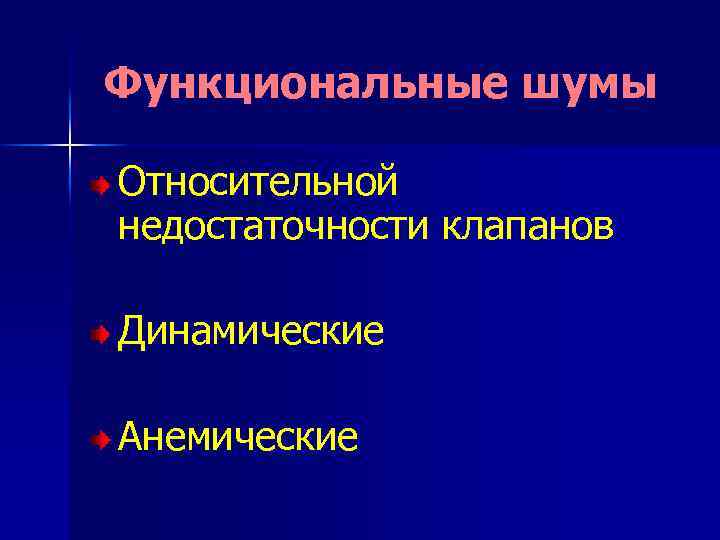 Функциональные шумы

Относительной недостаточности клапанов

Динамические

Анемические